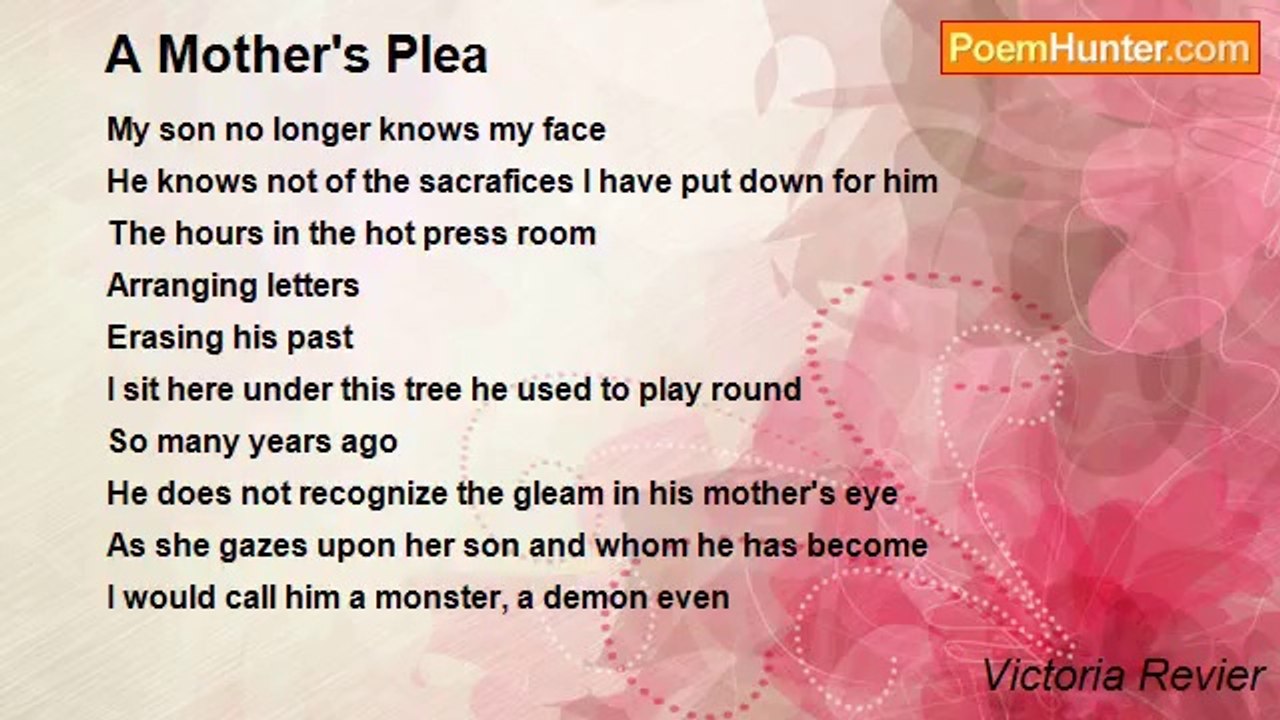 A Mother's Plea

PoemHunter.com

My son no longer knows my face
He knows not of the sacrafices I have put down for him
The hours in the hot press room
Arranging letters
Erasing his past
I sit here under this tree he used to play round
So many years ago
He does not recognize the gleam in his mother's eye
As she gazes upon her son and whom he has become
I would call him a monster, a demon even

Victoria Revier